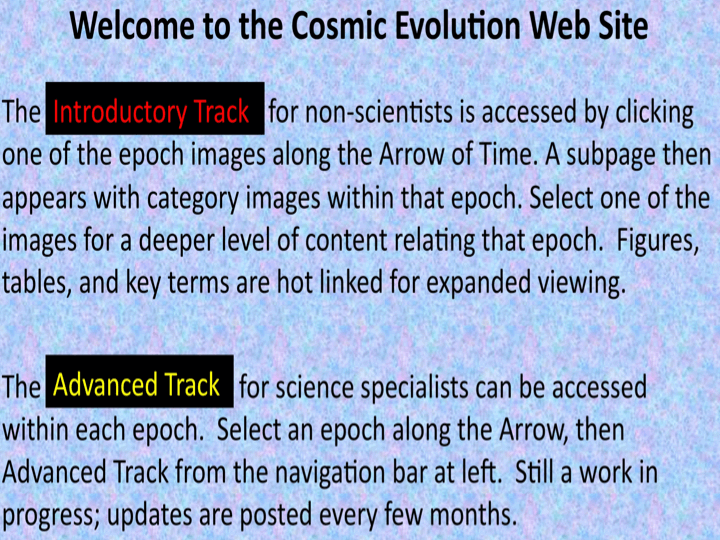 Welcome to the Cosmic Evolution Web Site

The Introductory Track for non-scientists is accessed by clicking one of the epoch images along the Arrow of Time. A subpage then appears with category images within that epoch. Select one of the images for a deeper level of content relating that epoch. Figures, tables, and key terms are hot linked for expanded viewing.

The Advanced Track for science specialists can be accessed within each epoch. Select an epoch along the Arrow, then Advanced Track from the navigation bar at left. Still a work in progress; updates are posted every few months.